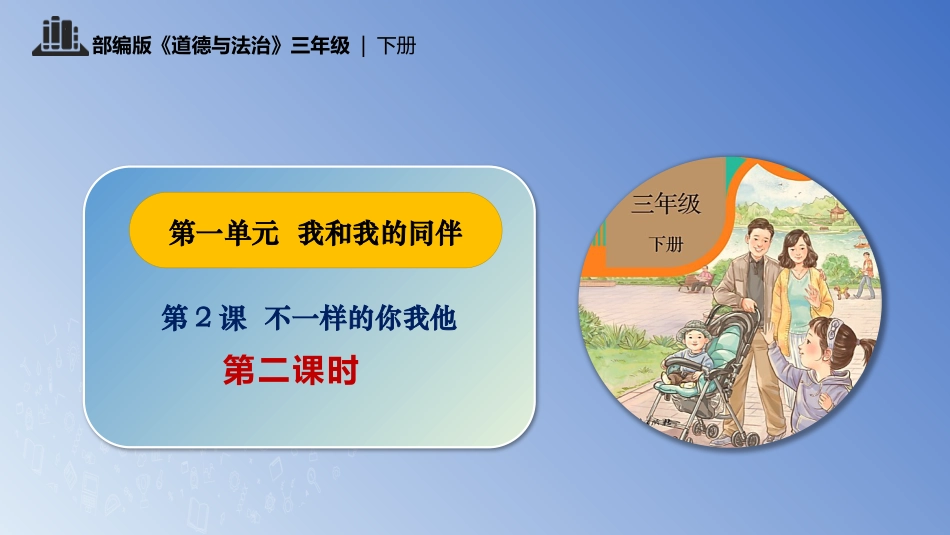 部编版《道德与法治》三年级 | 下册

第一单元 我和我的同伴

第 2 课 不一样的你我他

第二课时

三年级

下册